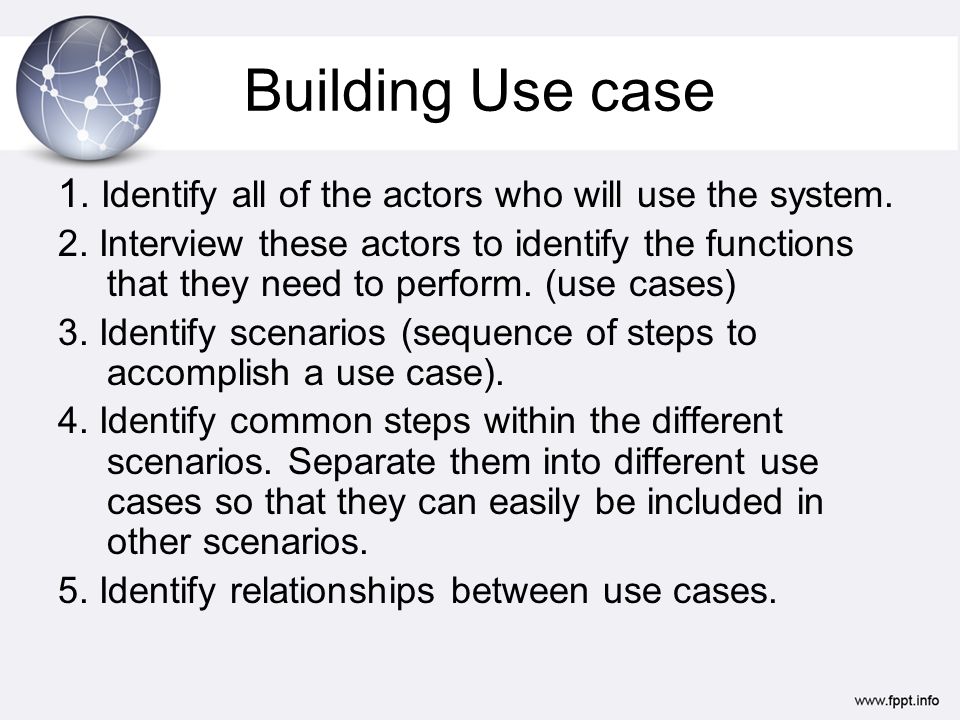 Building Use case

1. Identify all of the actors who will use the system.

2. Interview these actors to identify the functions that they need to perform. (use cases)

3. Identify scenarios (sequence of steps to accomplish a use case).

4. Identify common steps within the different scenarios. Separate them into different use cases so that they can easily be included in other scenarios.

5. Identify relationships between use cases.

www.fppt.info